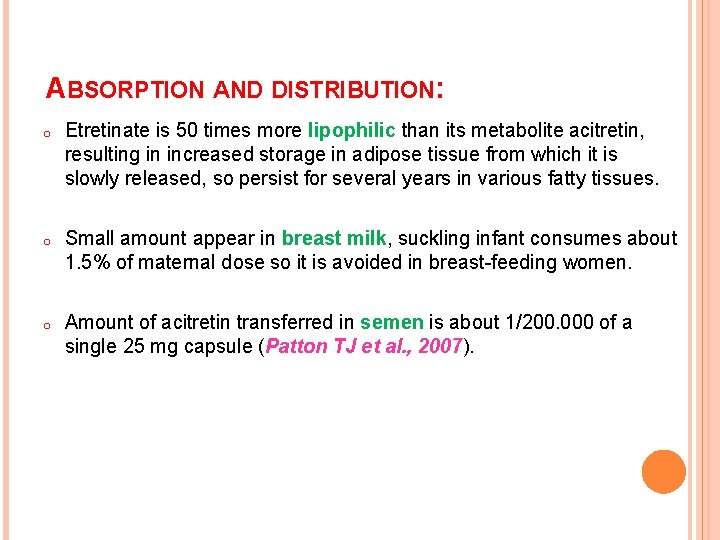 ABSORPTION AND DISTRIBUTION:

o Etretinate is 50 times more lipophilic than its metabolite acitretin, resulting in increased storage in adipose tissue from which it is slowly released, so persist for several years in various fatty tissues.

o Small amount appear in breast milk, suckling infant consumes about 1.5% of maternal dose so it is avoided in breast-feeding women.

o Amount of acitretin transferred in semen is about 1/200.000 of a single 25 mg capsule (Patton TJ et al., 2007).